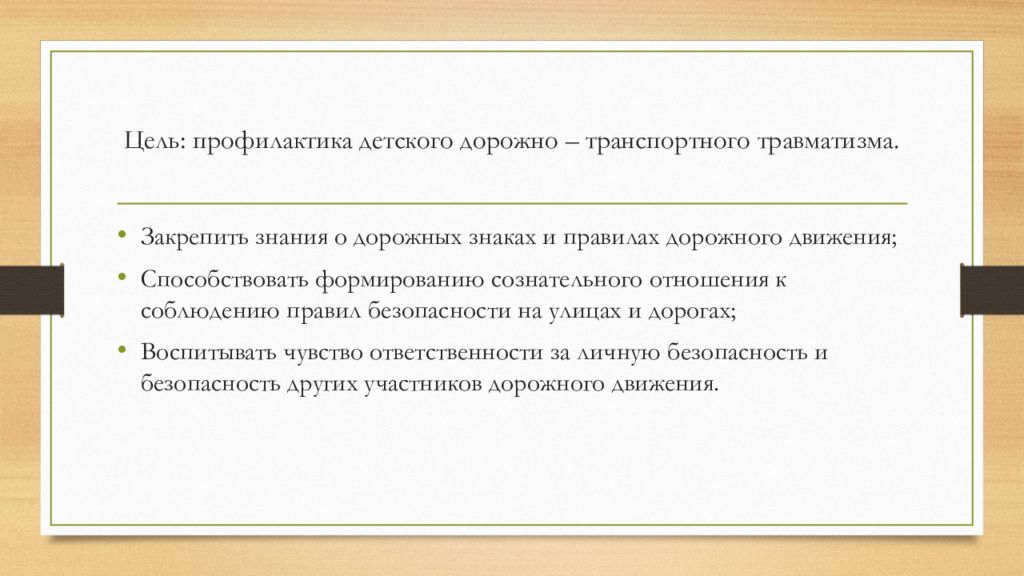 Цель: профилактика детского дорожно – транспортного травматизма.

• Закрепить знания о дорожных знаках и правилах дорожного движения;
• Способствовать формированию сознательного отношения к соблюдению правил безопасности на улицах и дорогах;
• Воспитывать чувство ответственности за личную безопасность и безопасность других участников дорожного движения.